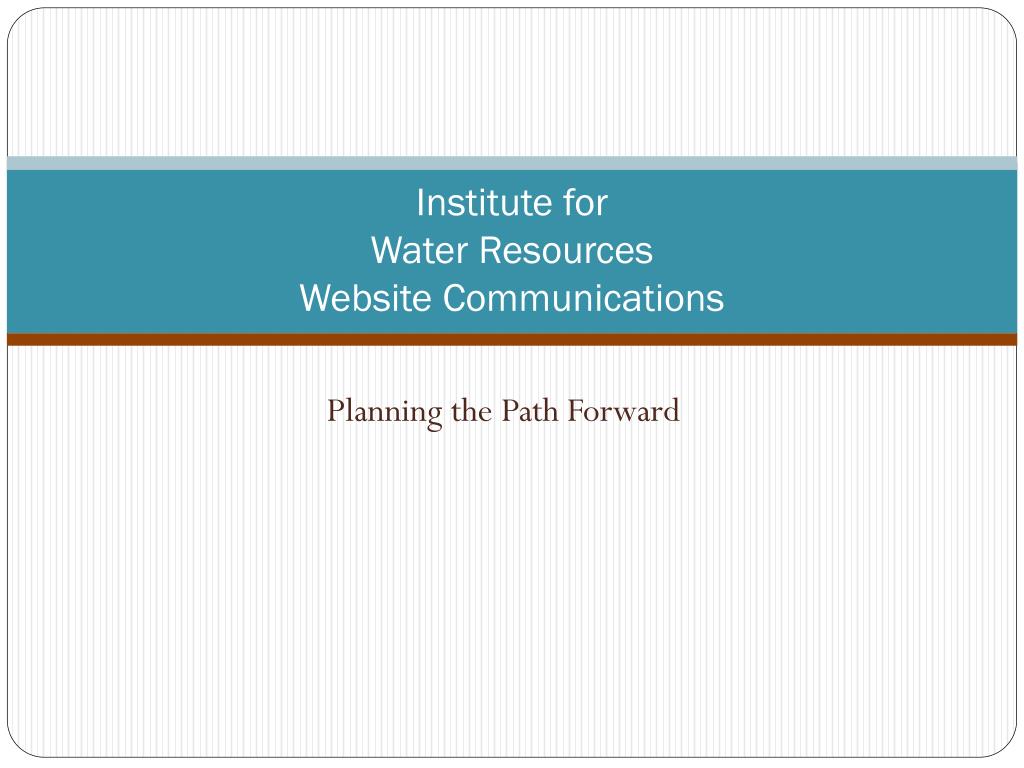 Institute for
Water Resources
Website Communications

Planning the Path Forward